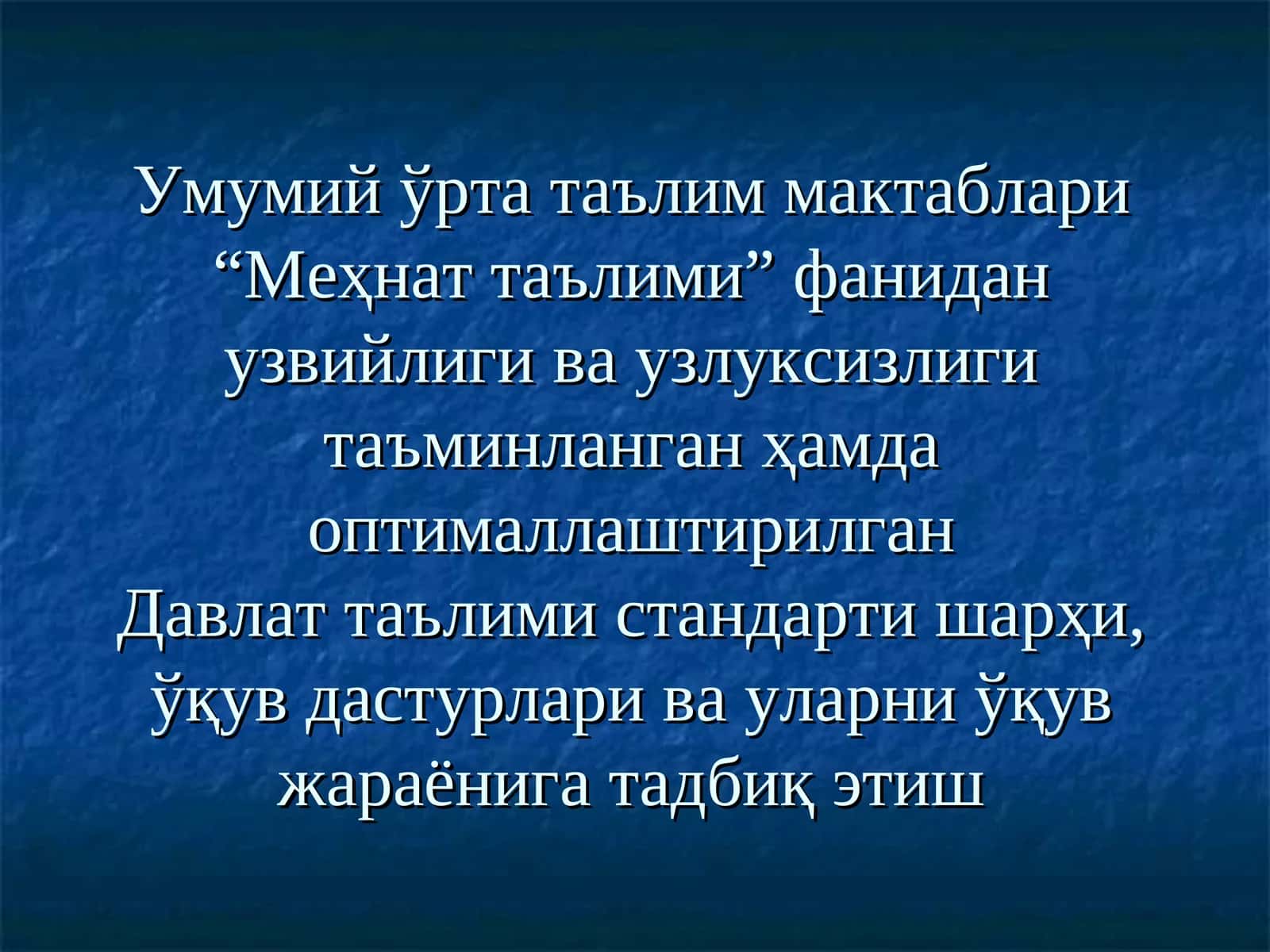 Умумий ўрта таълим мактаблари “Меҳнат таълими” фанидан узвийлиги ва узлуксизлиги таъминланган ҳамда оптималлаштирилган Давлат таълими стандарти шарҳи, ўқув дастурлари ва уларни ўқув жараёнига тадбиқ этиш